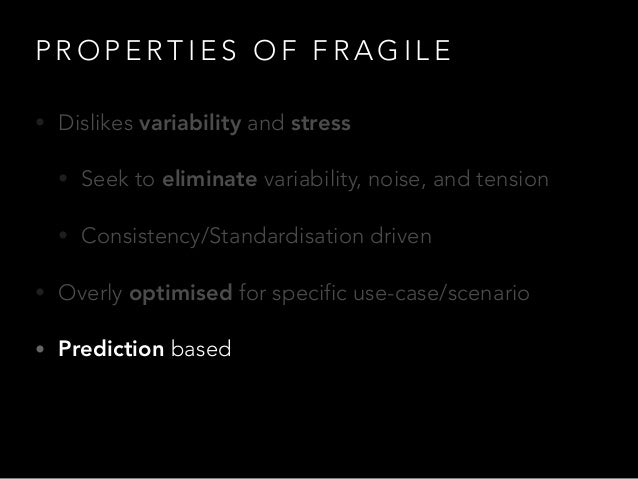 PROPERTIES OF FRAGILE

• Dislikes variability and stress

• Seek to eliminate variability, noise, and tension

• Consistency/Standardisation driven

• Overly optimised for specific use-case/scenario

• Prediction based